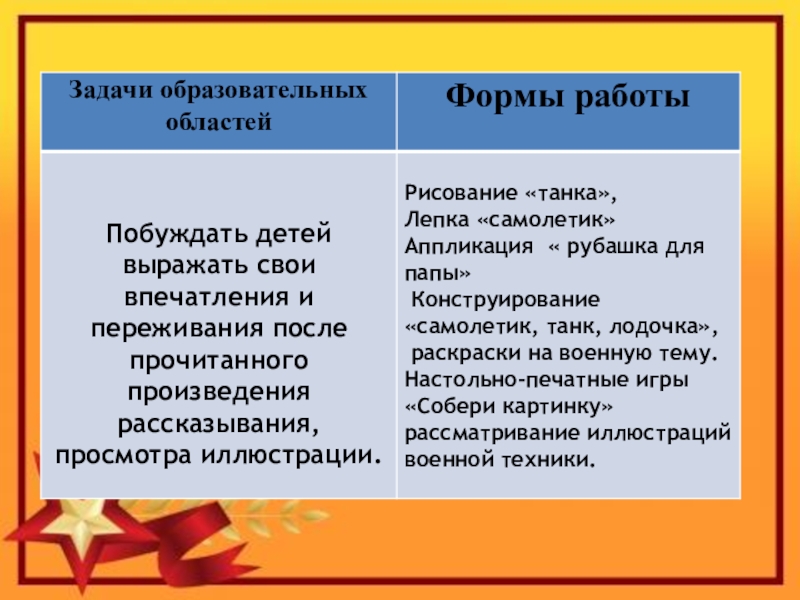 | Задачи образовательных областей | Формы работы |
|---|---|
| Побуждать детей выражать свои впечатления и переживания после прочитанного произведения рассказывания, просмотра иллюстрации. | Рисование «танка», Лепка «самолетик» Аппликация « рубашка для папы» Конструирование «самолетик, танк, лодочка», раскраски на военную тему. Настольно-печатные игры «Собери картинку» рассматривание иллюстраций военной техники. |